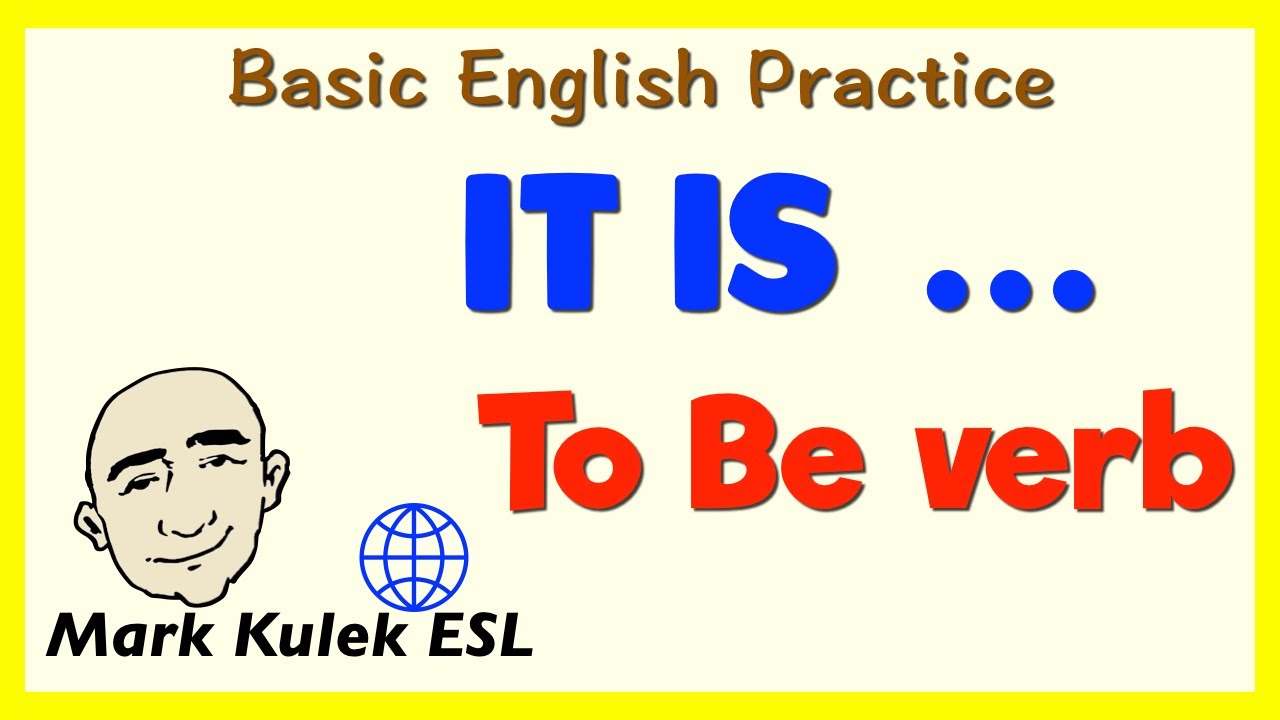 Basic English Practice

IT IS ...

To Be verb

Mark Kulek ESL